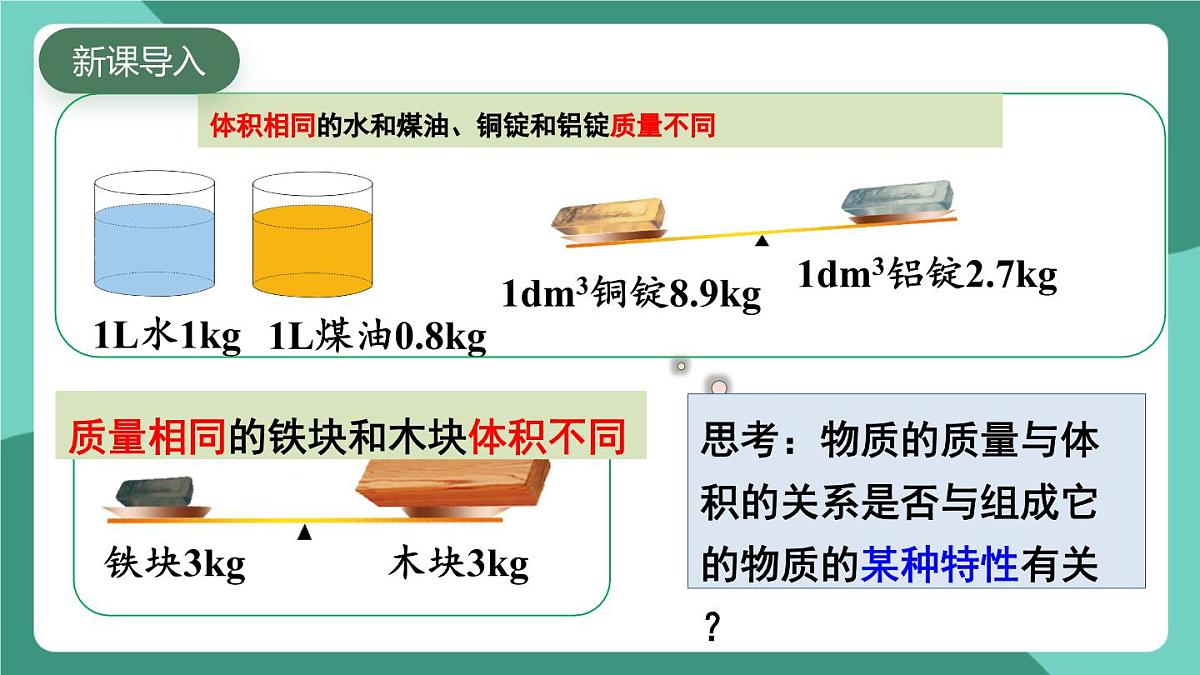 新课导入

体积相同的水和煤油、铜锭和铝锭质量不同

1L水1kg 1L煤油0.8kg

$1dm^3$铜锭8.9kg $1dm^3$铝锭2.7kg

质量相同的铁块和木块体积不同

铁块3kg 木块3kg

思考：物质的质量与体积的关系是否与组成它的物质的某种特性有关？